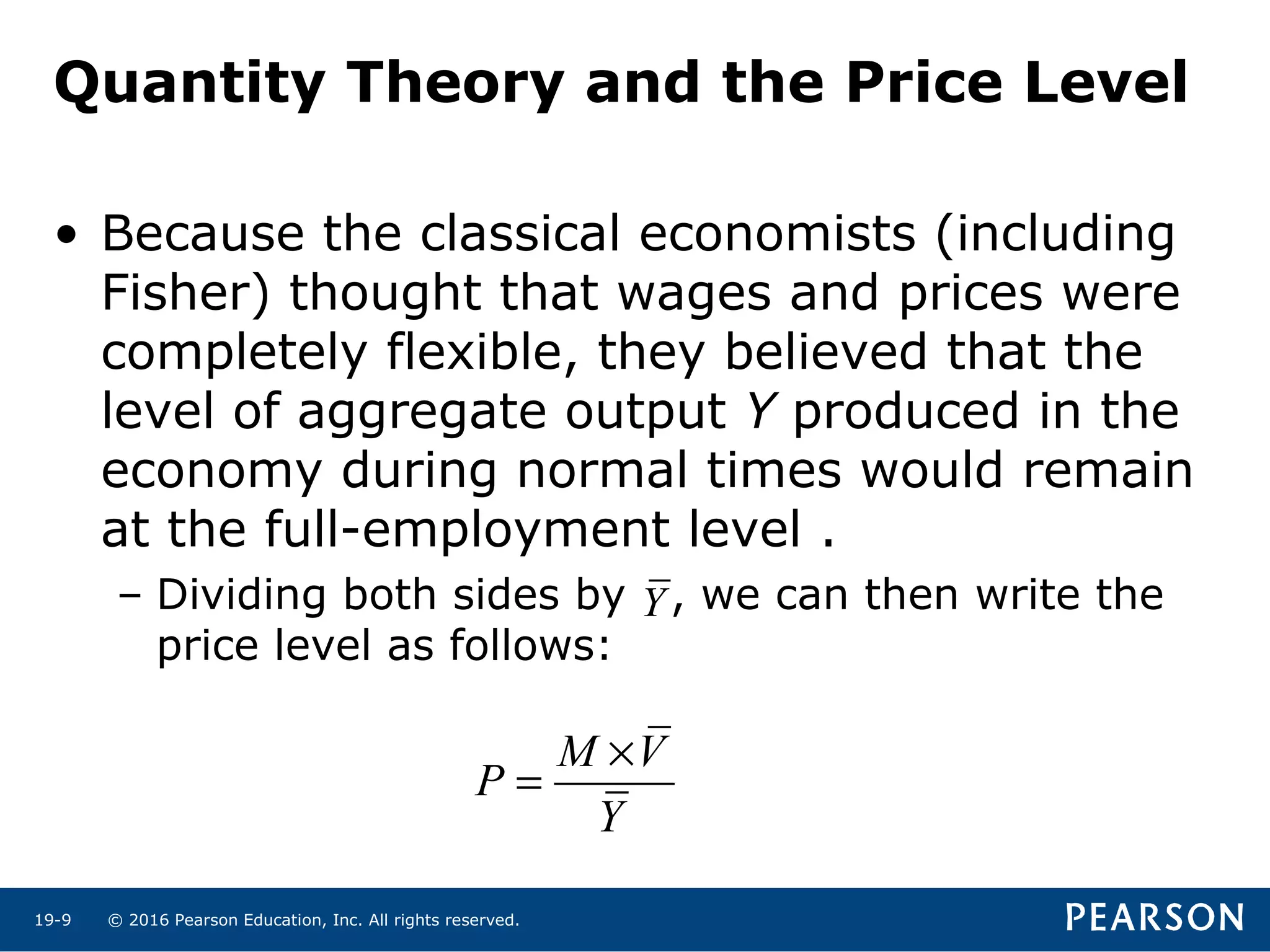 Quantity Theory and the Price Level

• Because the classical economists (including Fisher) thought that wages and prices were completely flexible, they believed that the level of aggregate output $Y$ produced in the economy during normal times would remain at the full-employment level .

– Dividing both sides by $\bar{Y}$, we can then write the price level as follows:

$P = \frac{M \times \bar{V}}{\bar{Y}}$

19-9 © 2016 Pearson Education, Inc. All rights reserved.

PEARSON